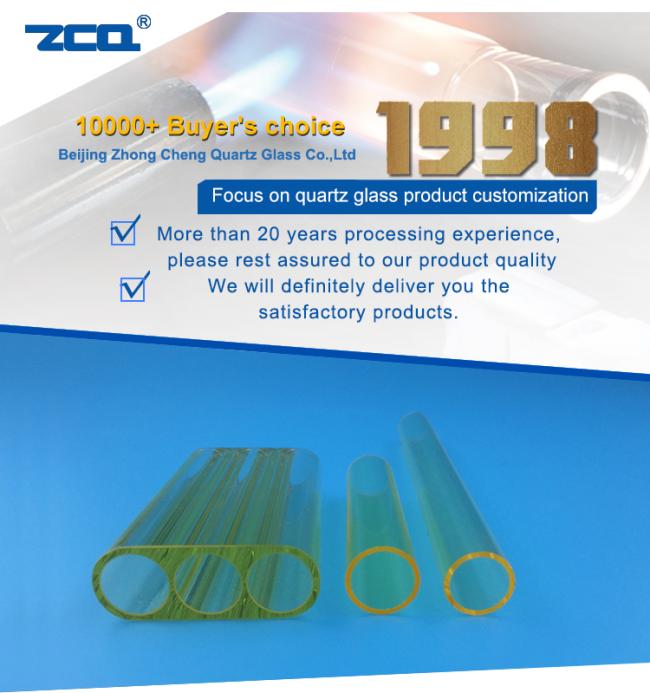 ZCQ®

10000+ Buyer's choice

Beijing Zhong Cheng Quartz Glass Co.,Ltd

1998

Focus on quartz glass product customization

More than 20 years processing experience, please rest assured to our product quality

We will definitely deliver you the satisfactory products.